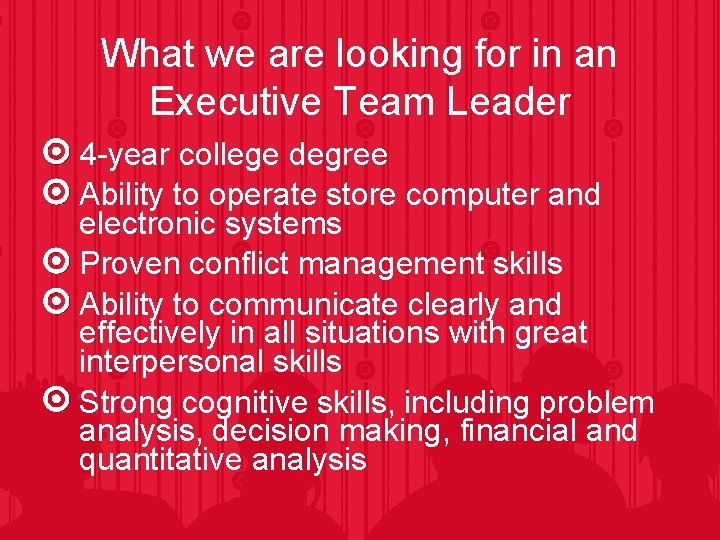 What we are looking for in an Executive Team Leader

4-year college degree

Ability to operate store computer and electronic systems

Proven conflict management skills

Ability to communicate clearly and effectively in all situations with great interpersonal skills

Strong cognitive skills, including problem analysis, decision making, financial and quantitative analysis